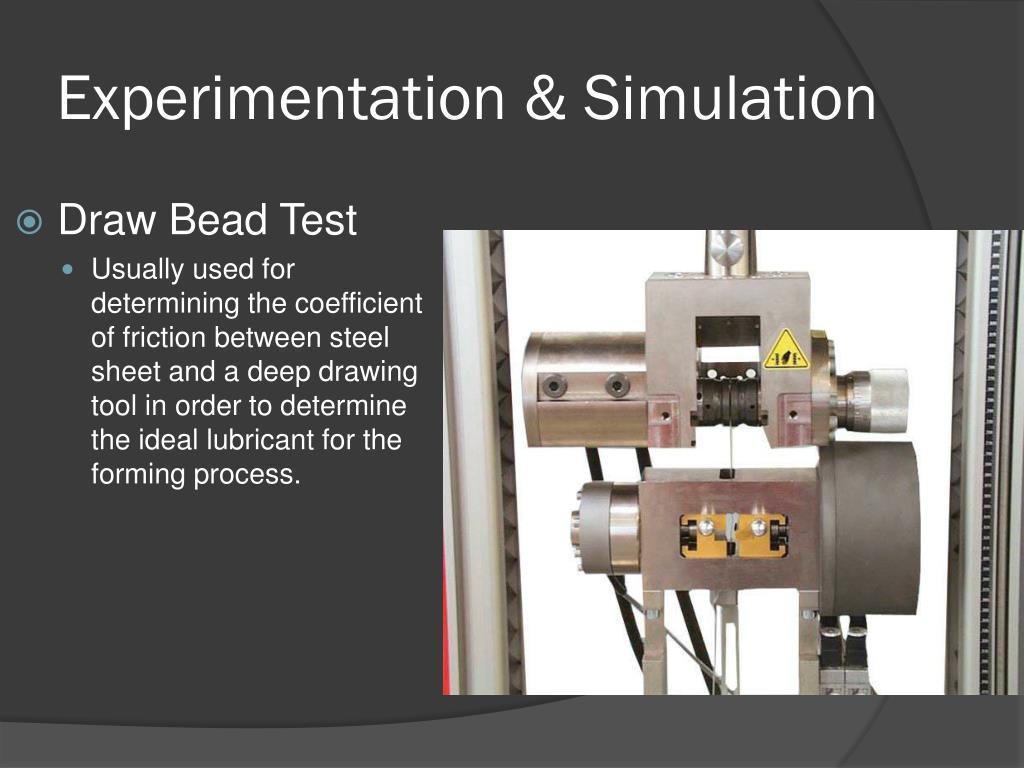 Experimentation & Simulation

Draw Bead Test

Usually used for determining the coefficient of friction between steel sheet and a deep drawing tool in order to determine the ideal lubricant for the forming process.